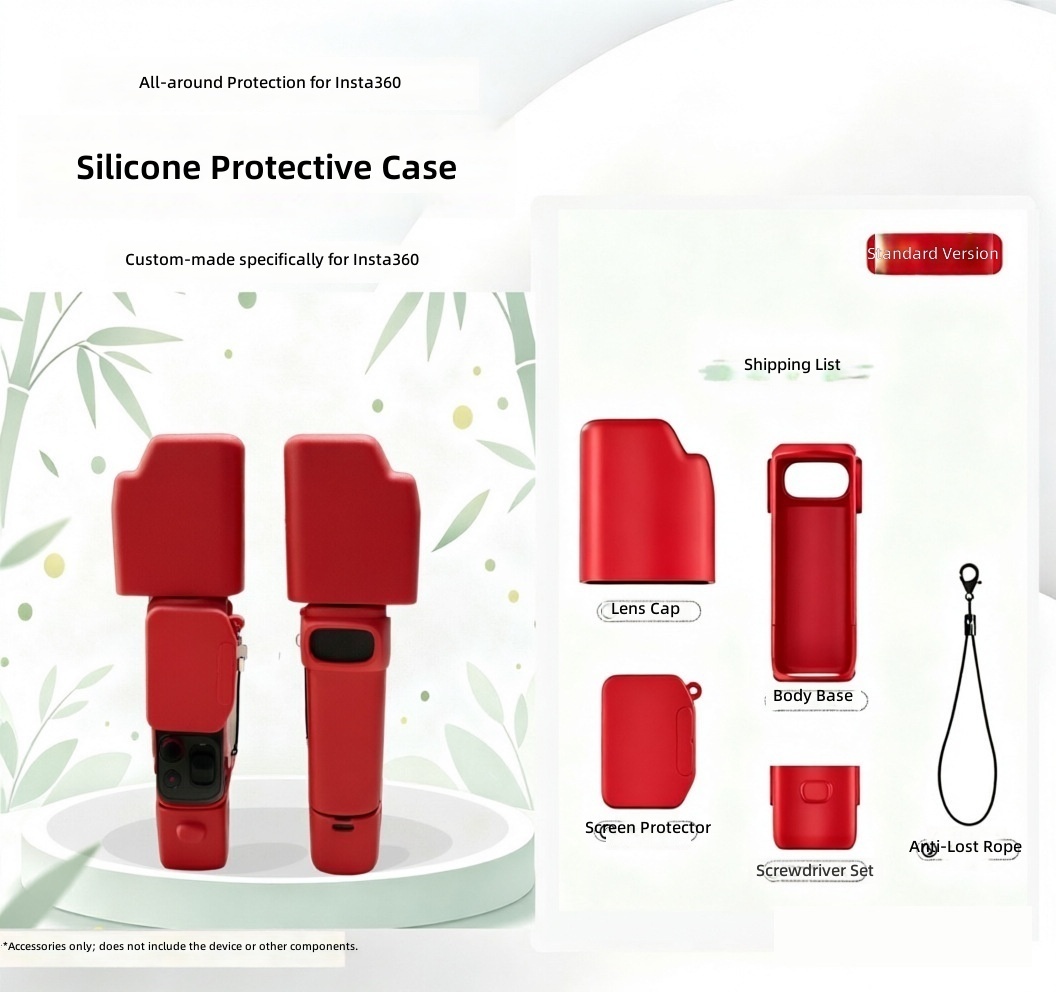 All-around Protection for Insta360

Silicone Protective Case

Custom-made specifically for Insta360

Standard Version

Shipping List

Lens Cap

Body Base

Screen Protector

Screwdriver Set

Anti-Lost Rope

*Accessories only; does not include the device or other components.